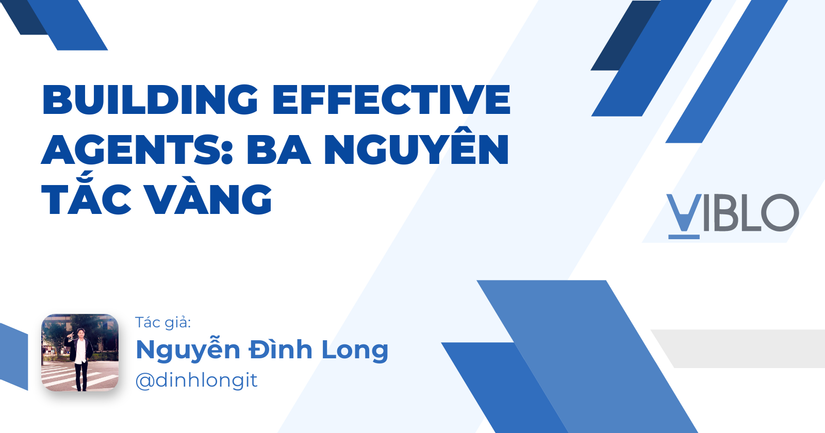 BUILDING EFFECTIVE AGENTS: BA NGUYÊN TẮC VÀNG

VIBLO

Tác giả:
Nguyễn Đình Long
@dinhlongit